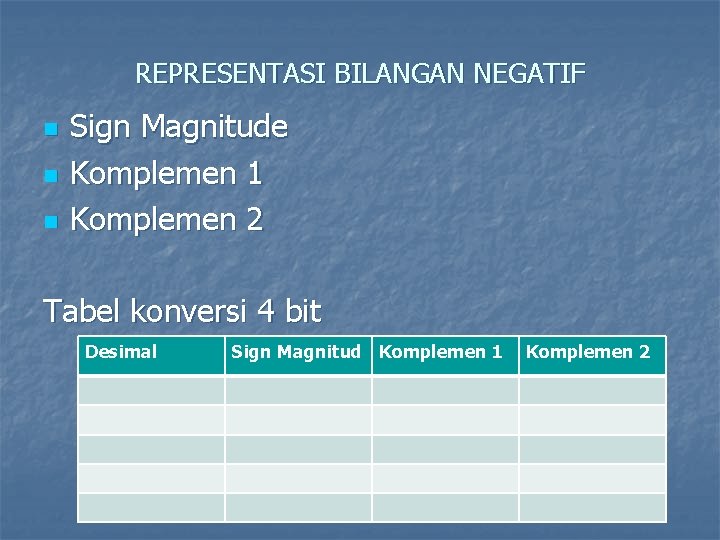 REPRESENTASI BILANGAN NEGATIF

- Sign Magnitude
- Komplemen 1
- Komplemen 2

Tabel konversi 4 bit

| Desimal | Sign Magnitud | Komplemen 1 | Komplemen 2 |
|---|---|---|---|
| | | | |
| | | | |
| | | | |
| | | | |
| | | | |